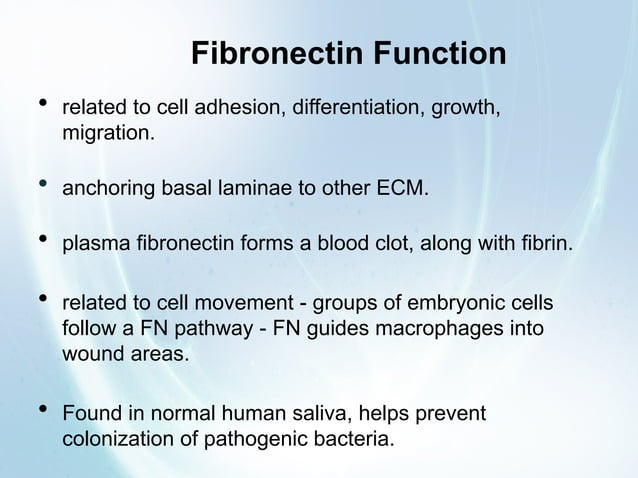 Fibronectin Function

• related to cell adhesion, differentiation, growth, migration.

• anchoring basal laminae to other ECM.

• plasma fibronectin forms a blood clot, along with fibrin.

• related to cell movement - groups of embryonic cells follow a FN pathway - FN guides macrophages into wound areas.

• Found in normal human saliva, helps prevent colonization of pathogenic bacteria.